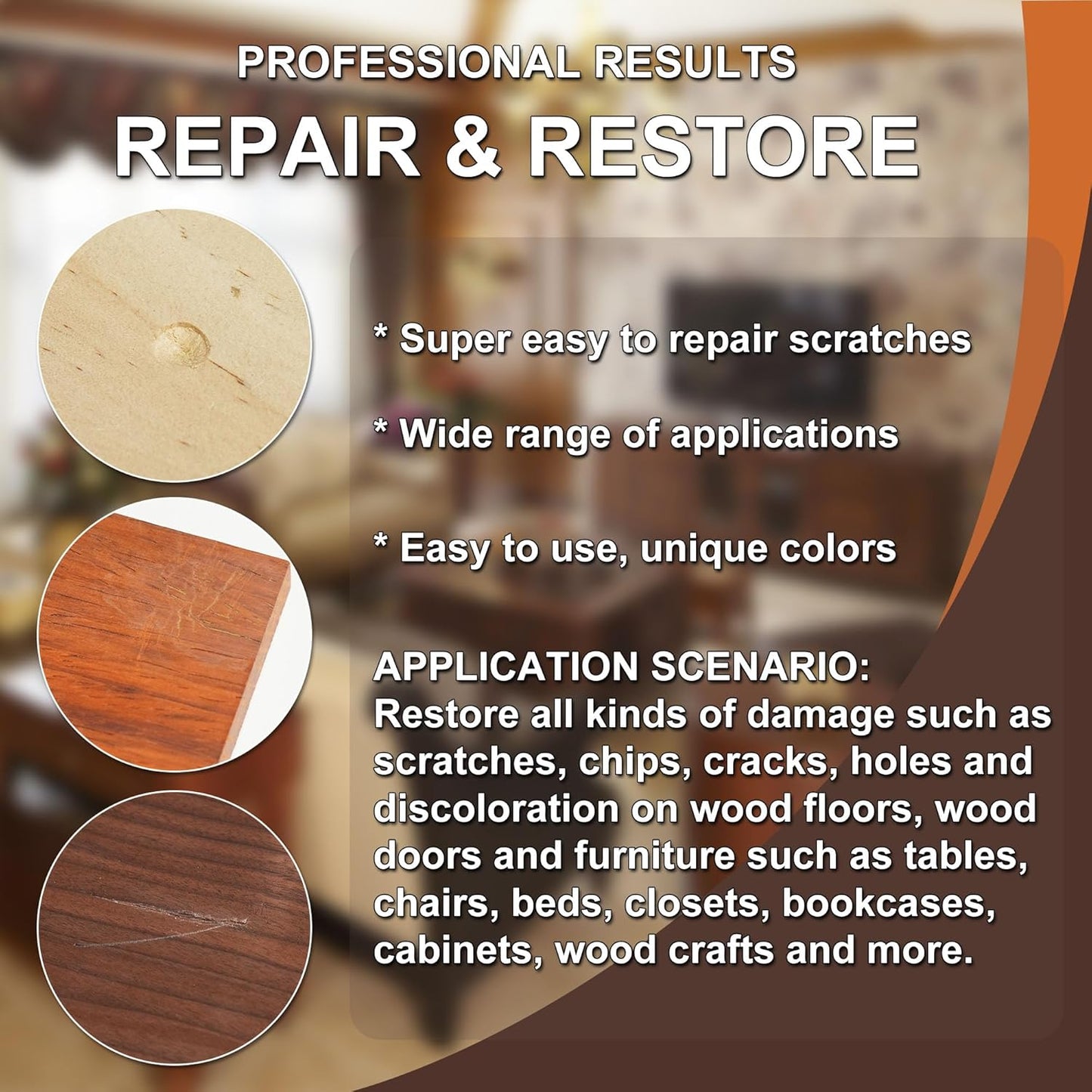 PROFESSIONAL RESULTS
REPAIR & RESTORE

* Super easy to repair scratches

* Wide range of applications

* Easy to use, unique colors

APPLICATION SCENARIO:
Restore all kinds of damage such as scratches, chips, cracks, holes and discoloration on wood floors, wood doors and furniture such as tables, chairs, beds, closets, bookcases, cabinets, wood crafts and more.